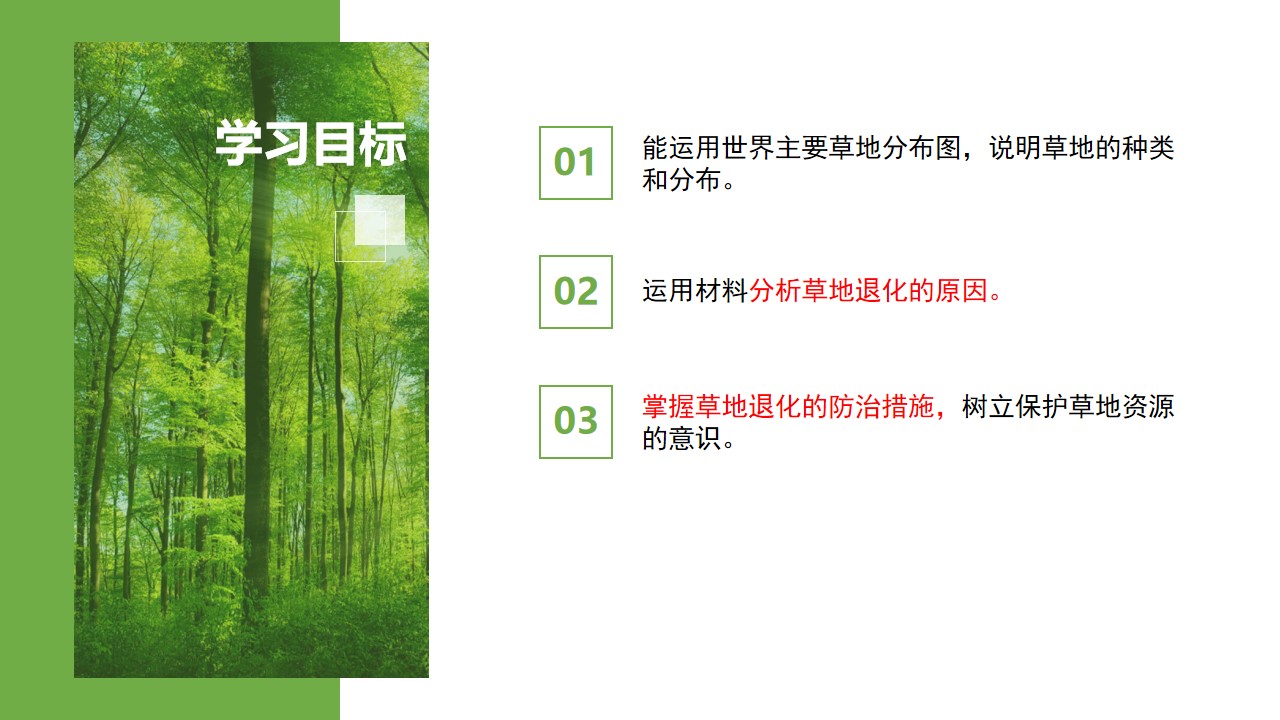 学习目标

01 能运用世界主要草地分布图，说明草地的种类和分布。

02 运用材料分析草地退化的原因。

03 掌握草地退化的防治措施，树立保护草地资源的意识。